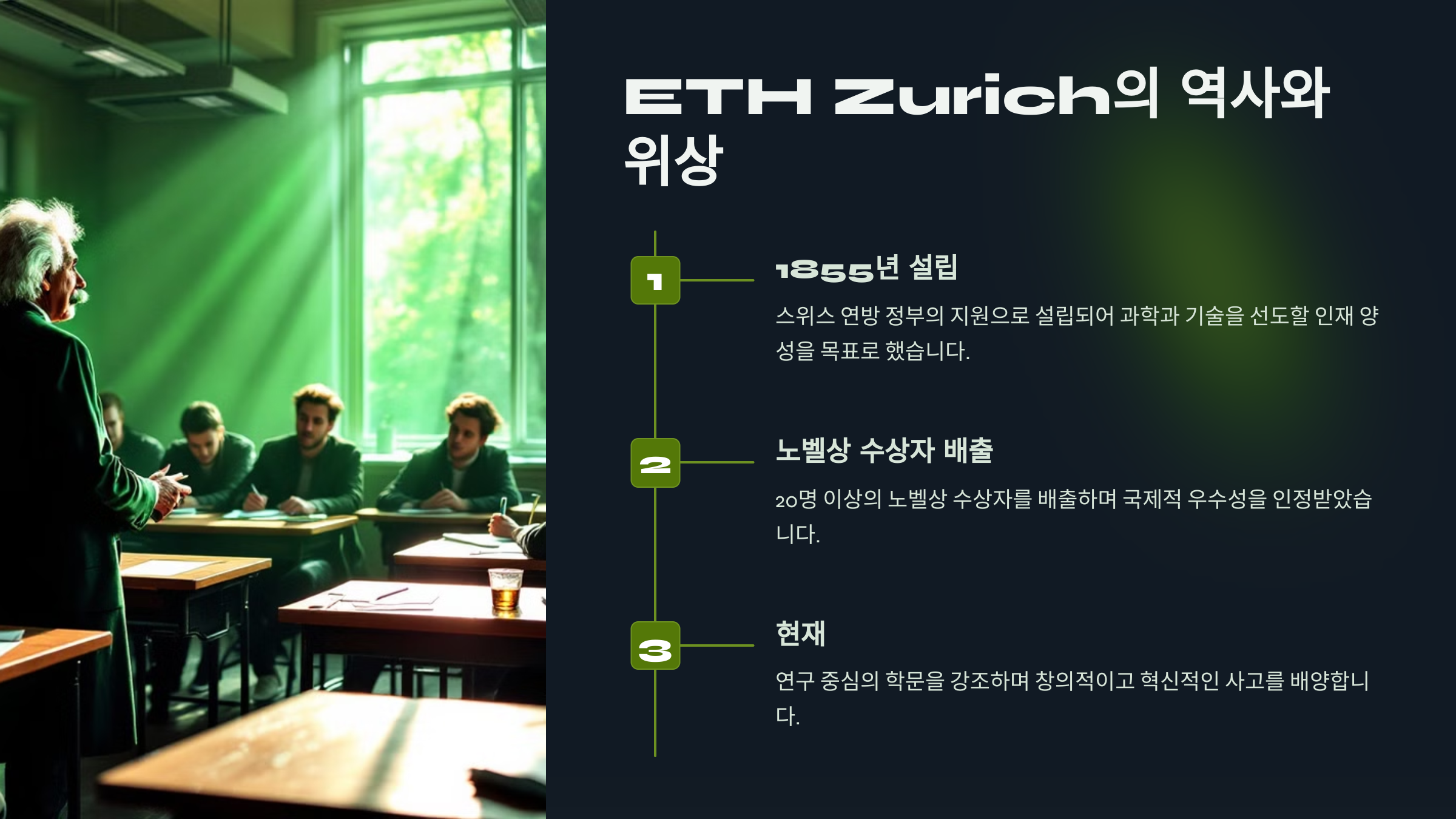 ETH Zurich의 역사와 위상

1

1855년 설립

스위스 연방 정부의 지원으로 설립되어 과학과 기술을 선도할 인재 양성을 목표로 했습니다.

2

노벨상 수상자 배출

20명 이상의 노벨상 수상자를 배출하며 국제적 우수성을 인정받았습니다.

3

현재

연구 중심의 학문을 강조하며 창의적이고 혁신적인 사고를 배양합니다.